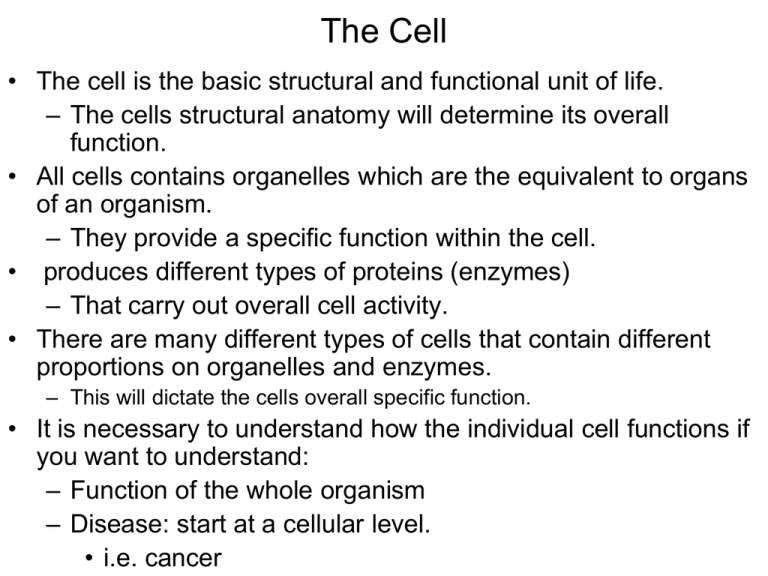 The Cell

• The cell is the basic structural and functional unit of life.
– The cells structural anatomy will determine its overall function.

• All cells contains organelles which are the equivalent to organs of an organism.
– They provide a specific function within the cell.

• produces different types of proteins (enzymes)
– That carry out overall cell activity.

• There are many different types of cells that contain different proportions on organelles and enzymes.
– This will dictate the cells overall specific function.

• It is necessary to understand how the individual cell functions if you want to understand:
– Function of the whole organism
– Disease: start at a cellular level.
• i.e. cancer